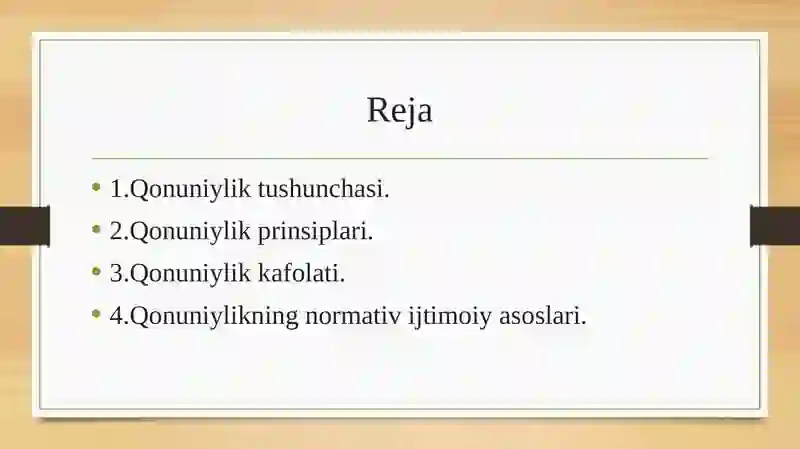 Reja

• 1.Qonuniylik tushunchasi.
• 2.Qonuniylik prinsiplari.
• 3.Qonuniylik kafolati.
• 4.Qonuniylikning normativ ijtimoiy asoslari.